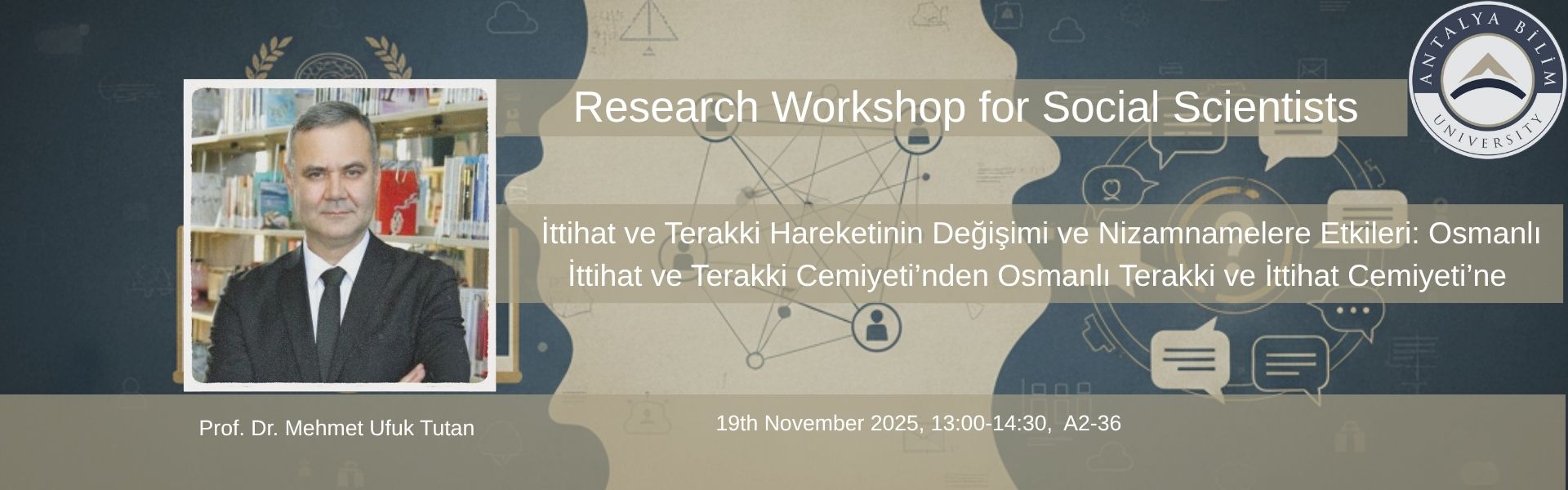 ANTALYA BİLİM UNIVERSITY

Research Workshop for Social Scientists

İttihat ve Terakki Hareketinin Değişimi ve Nizamnamelere Etkileri: Osmanlı İttihat ve Terakki Cemiyeti'nden Osmanlı Terakki ve İttihat Cemiyeti'ne

Prof. Dr. Mehmet Ufuk Tutan

19th November 2025, 13:00-14:30, A2-36